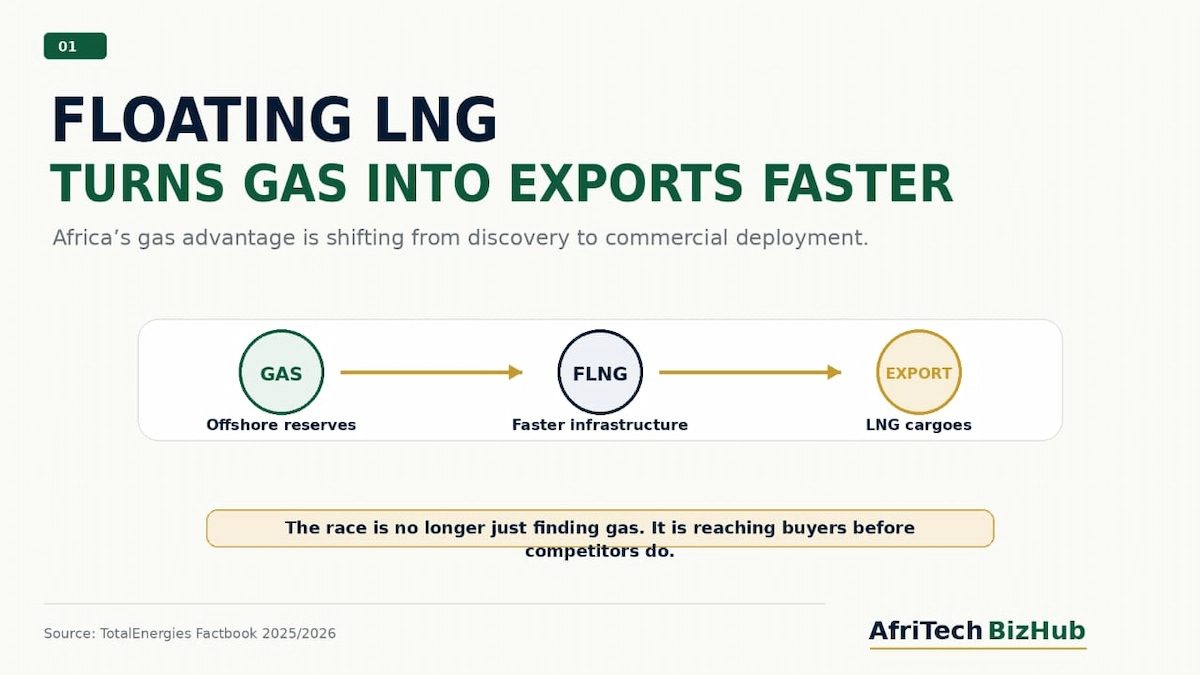 01

FLOATING LNG
TURNS GAS INTO EXPORTS FASTER

Africa's gas advantage is shifting from discovery to commercial deployment.

GAS
Offshore reserves

FLNG
Faster infrastructure

EXPORT
LNG cargoes

The race is no longer just finding gas. It is reaching buyers before competitors do.

Source: TotalEnergies Factbook 2025/2026

AfriTech BizHub